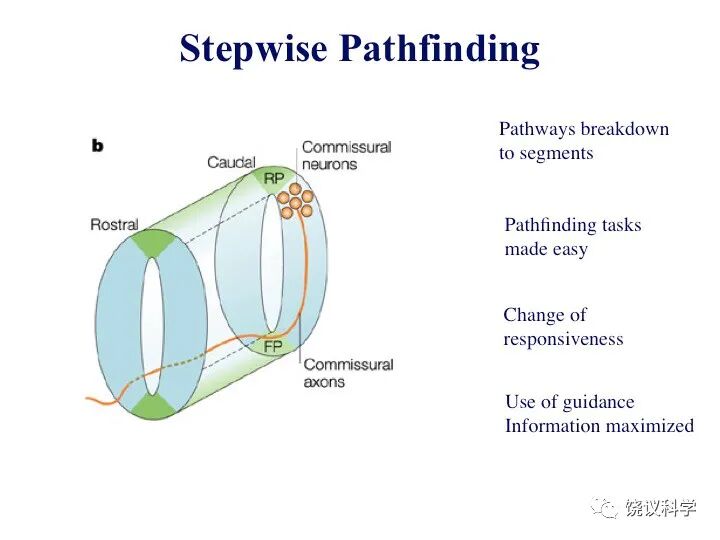 Stepwise Pathfinding

b

Caudal

Commissural neurons

RP

Rostral

FP

Commissural axons

Pathways breakdown to segments

Pathfinding tasks made easy

Change of responsiveness

Use of guidance Information maximized

饶议科学